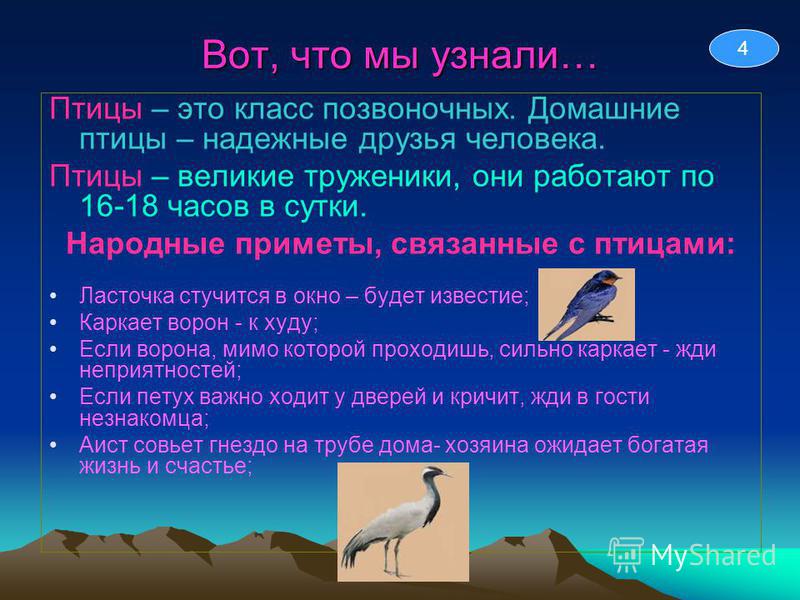 Вот, что мы узнали…

4

Птицы – это класс позвоночных. Домашние птицы – надежные друзья человека.

Птицы – великие труженики, они работают по 16-18 часов в сутки.

Народные приметы, связанные с птицами:

• Ласточка стучится в окно – будет известие;
• Каркает ворон - к худу;
• Если ворона, мимо которой проходишь, сильно каркает - жди неприятностей;
• Если петух важно ходит у дверей и кричит, жди в гости незнакомца;
• Аист совьет гнездо на трубе дома- хозяина ожидает богатая жизнь и счастье;

MyShared